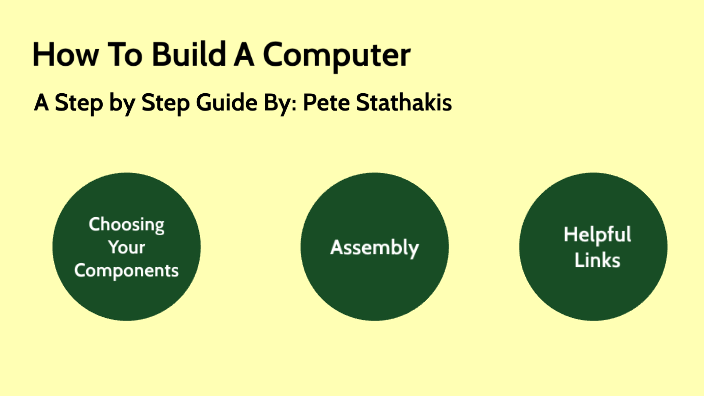 How To Build A Computer

A Step by Step Guide By: Pete Stathakis

Choosing Your Components

Assembly

Helpful Links